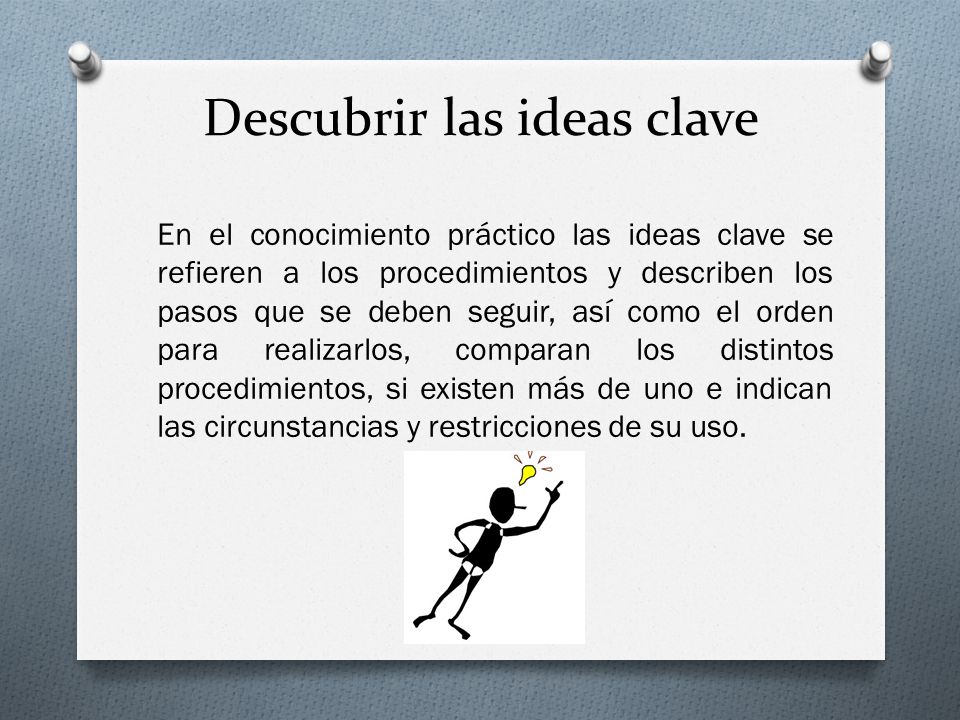 Descubrir las ideas clave

En el conocimiento práctico las ideas clave se refieren a los procedimientos y describen los pasos que se deben seguir, así como el orden para realizarlos, comparan los distintos procedimientos, si existen más de uno e indican las circunstancias y restricciones de su uso.